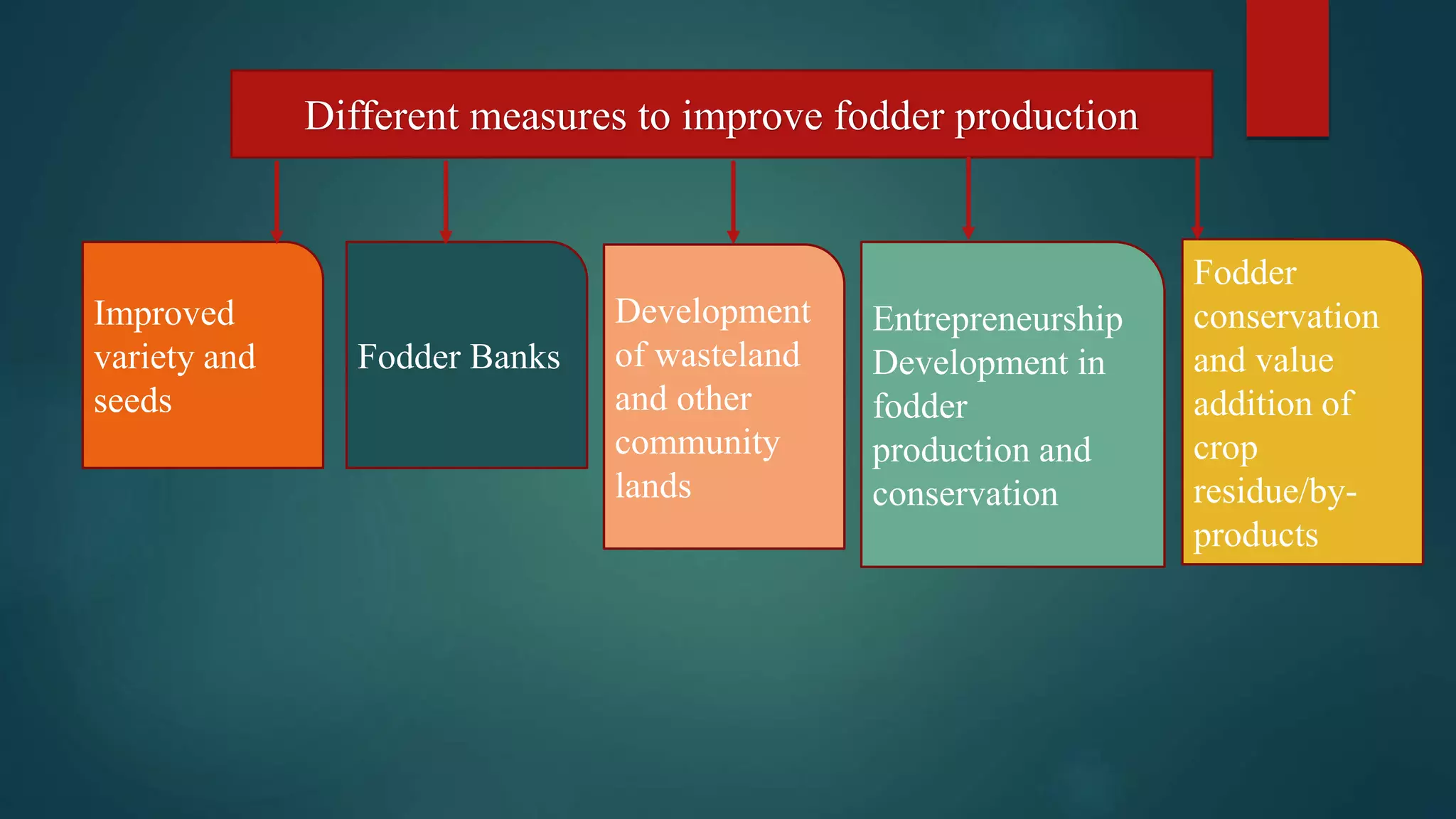 Different measures to improve fodder production

Improved variety and seeds

Fodder Banks

Development of wasteland and other community lands

Entrepreneurship Development in fodder production and conservation

Fodder conservation and value addition of crop residue/by-products